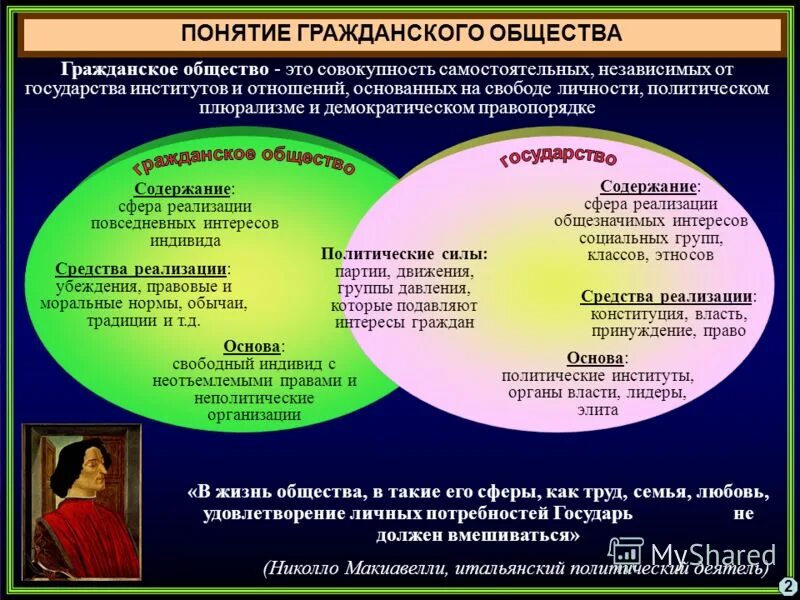 ПОНЯТИЕ ГРАЖДАНСКОГО ОБЩЕСТВА

Гражданское общество - это совокупность самостоятельных, независимых от государства институтов и отношений, основанных на свободе личности, политическом плюрализме и демократическом правопорядке

гражданское общество

Содержание: сфера реализации повседневных интересов индивида

Средства реализации: убеждения, правовые и моральные нормы, обычаи, традиции и т.д.

Основа: свободный индивид с неотъемлемыми правами и неполитические организации

Политические силы: партии, движения, группы давления, которые подавляют интересы граждан

государство

Содержание: сфера реализации общезначимых интересов социальных групп, классов, этносов

Средства реализации: конституция, власть, принуждение, право

Основа: политические институты, органы власти, лидеры, элита

«В жизнь общества, в такие его сферы, как труд, семья, любовь, удовлетворение личных потребностей Государь не должен вмешиваться»

(Николло Макиавелли, итальянский политический деятель)

MyShared

2